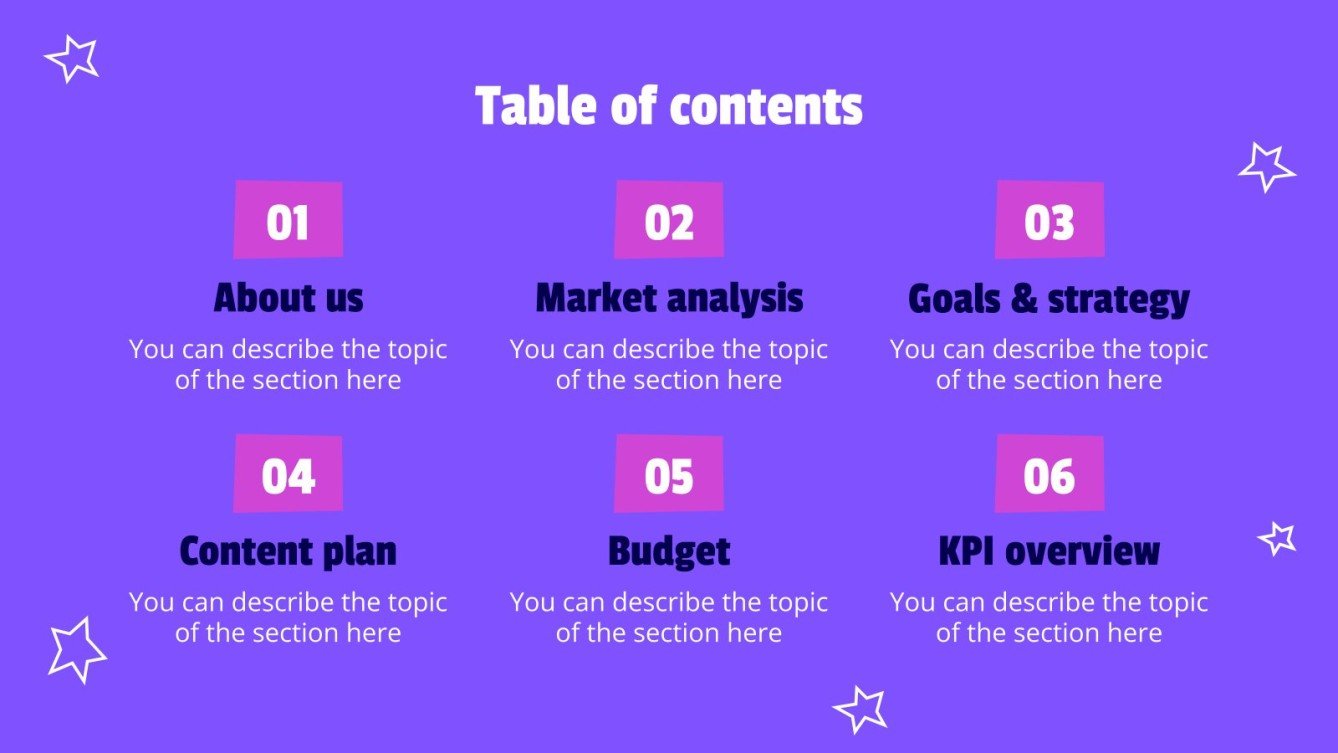 Table of contents

01

About us

You can describe the topic of the section here

02

Market analysis

You can describe the topic of the section here

03

Goals & strategy

You can describe the topic of the section here

04

Content plan

You can describe the topic of the section here

05

Budget

You can describe the topic of the section here

06

KPI overview

You can describe the topic of the section here